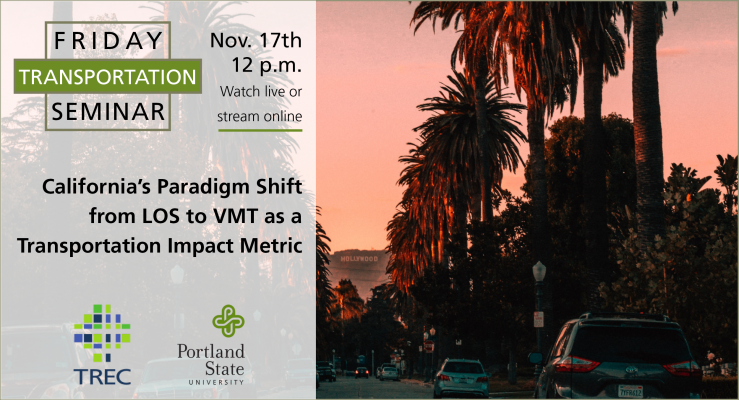 FRIDAY
TRANSPORTATION
SEMINAR

Nov. 17th
12 p.m.
Watch live or stream online

California's Paradigm Shift from LOS to VMT as a Transportation Impact Metric

TREC

Portland State UNIVERSITY

HOLLYWOOD